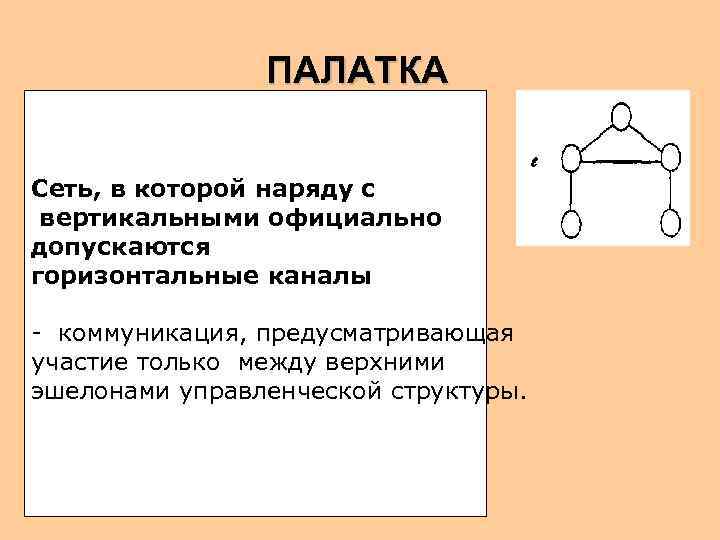 ПАЛАТКА

Сеть, в которой наряду с вертикальными официально допускаются горизонтальные каналы

- коммуникация, предусматривающая участие только между верхними эшелонами управленческой структуры.

е